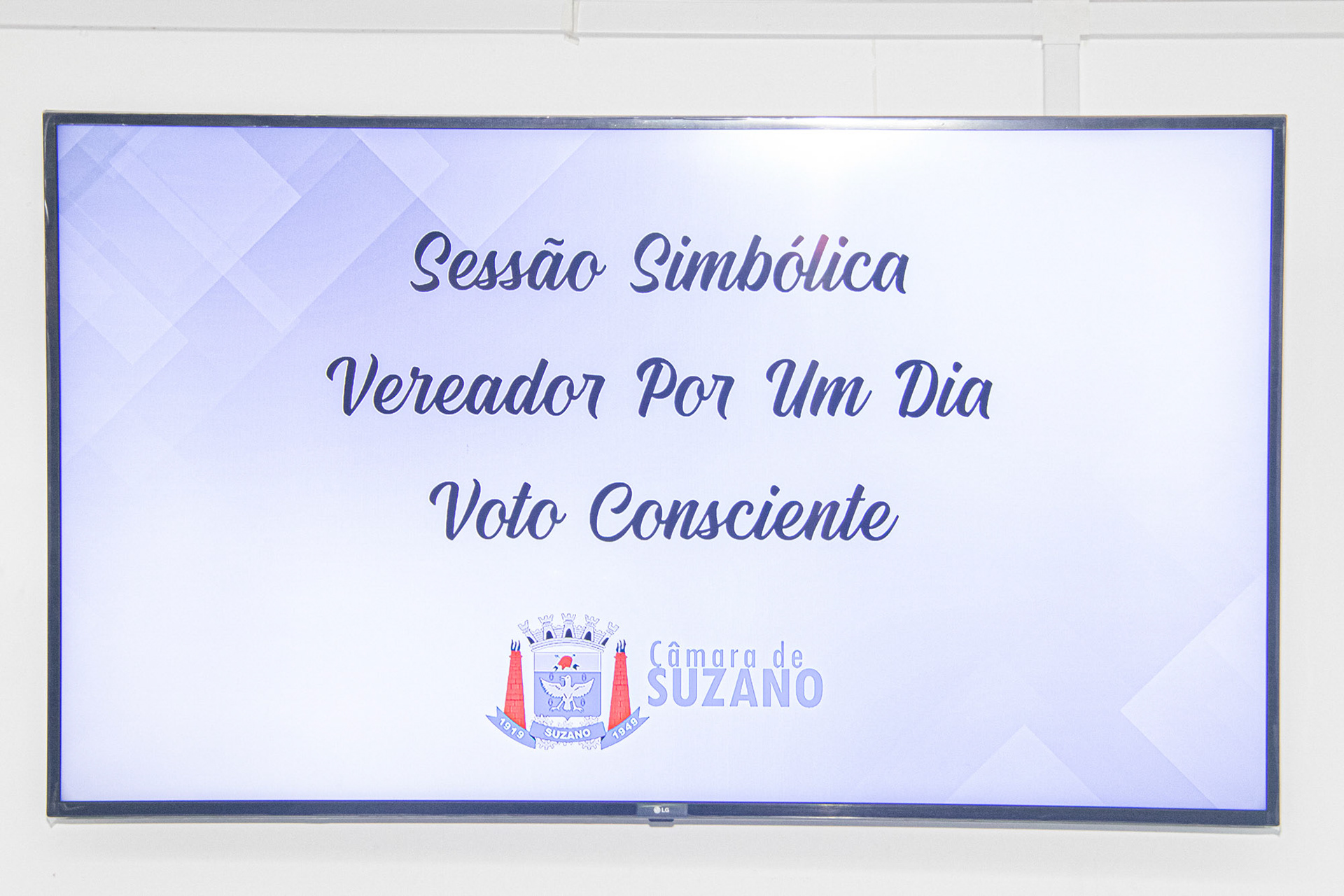 Sessão Simbólica

Vereador Por Um Dia

Voto Consciente

1919 SUZANO 1949

Câmara de SUZANO

LG